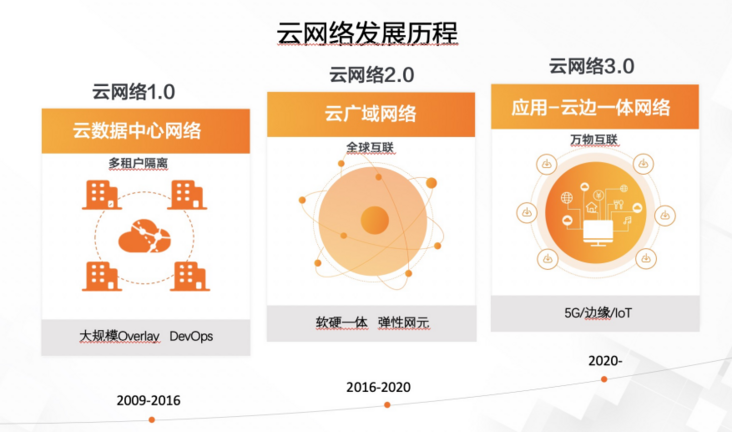 云网络发展历程

云网络1.0

云数据中心网络

多租户隔离

大规模Overlay DevOps

2009-2016

云网络2.0

云广域网络

全球互联

软硬一体 弹性网元

2016-2020

云网络3.0

应用–云边一体网络

万物互联

5G/边缘/IoT

2020-